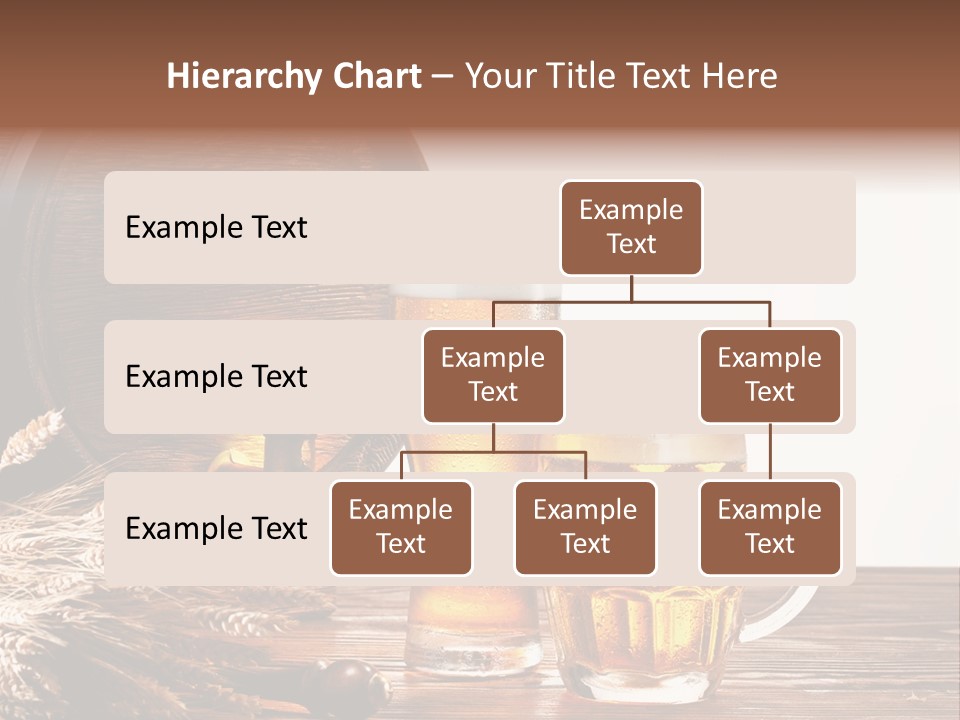 Hierarchy Chart – Your Title Text Here

Example Text

Example Text

Example Text

Example Text

Example Text

Example Text

Example Text

Example Text

Example Text